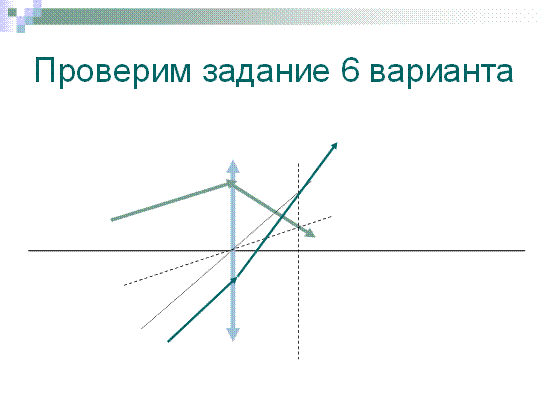 Проверим задание 6 варианта